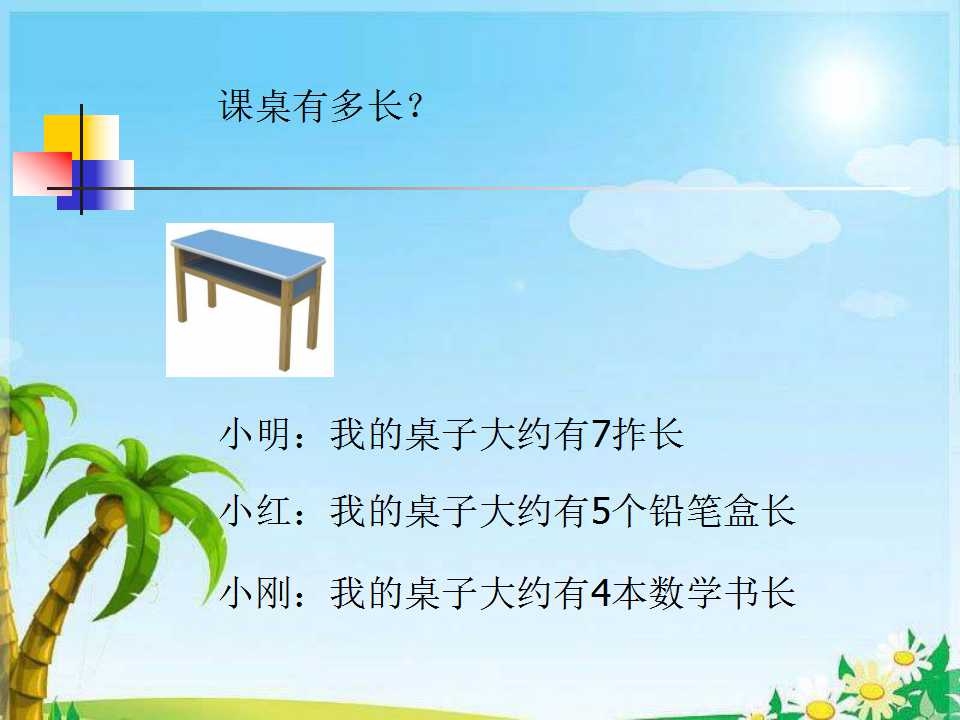 课桌有多长？

小明：我的桌子大约有7拃长

小红：我的桌子大约有5个铅笔盒长

小刚：我的桌子大约有4本数学书长